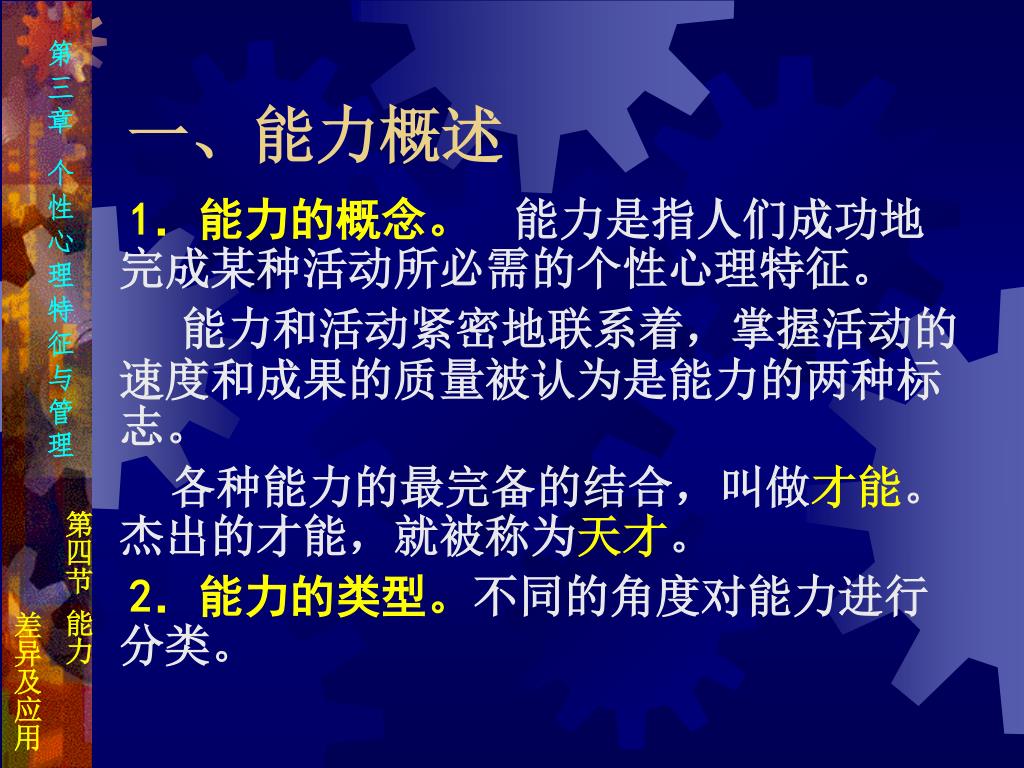 第三章 个性心理特征与管理

第四节 能力差异及应用

一、能力概述

1．能力的概念。 能力是指人们成功地完成某种活动所必需的个性心理特征。

能力和活动紧密地联系着，掌握活动的速度和成果的质量被认为是能力的两种标志。

各种能力的最完备的结合，叫做才能。杰出的才能，就被称为天才。

2．能力的类型。不同的角度对能力进行分类。